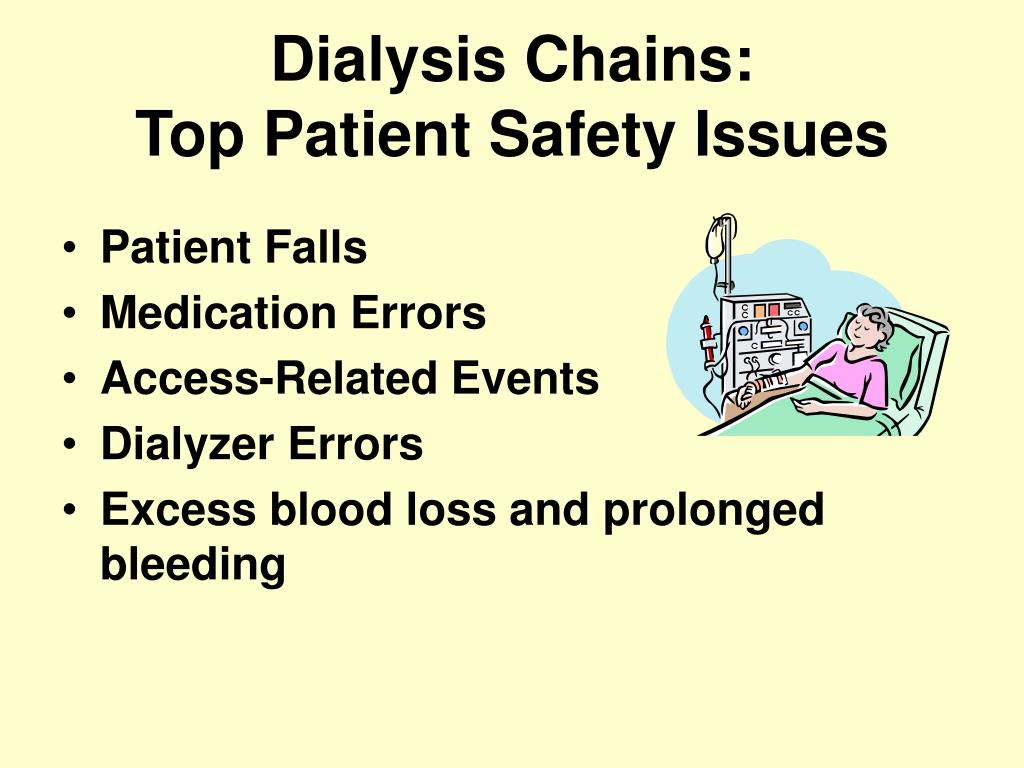 Dialysis Chains:
Top Patient Safety Issues

• Patient Falls
• Medication Errors
• Access-Related Events
• Dialyzer Errors
• Excess blood loss and prolonged bleeding